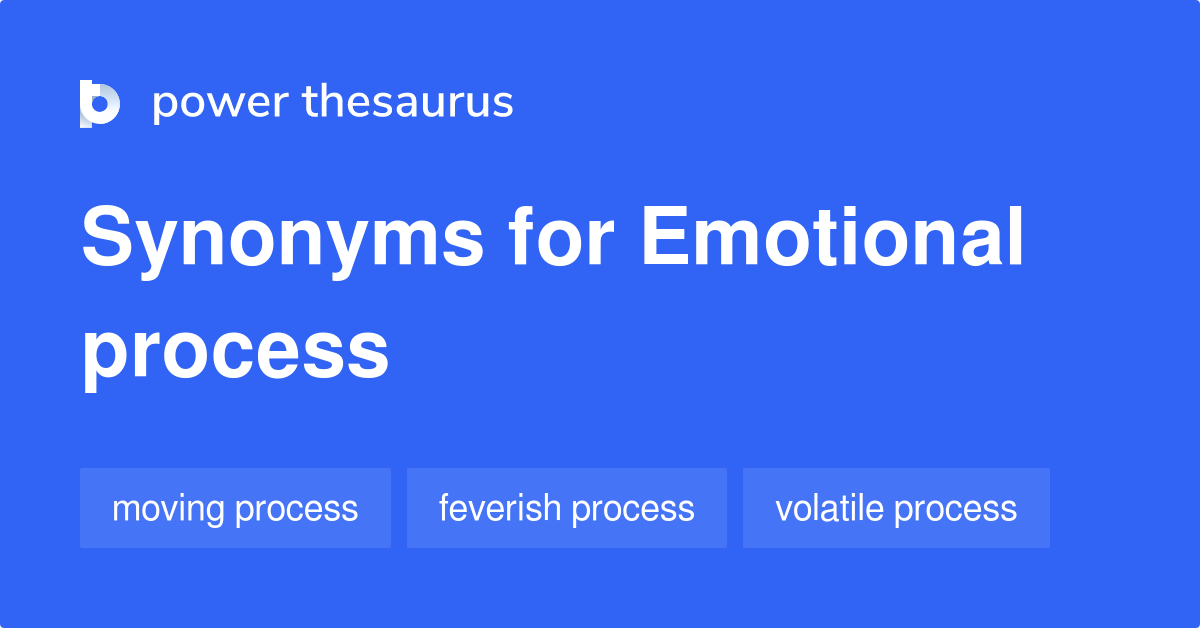 power thesaurus

Synonyms for Emotional process

moving process

feverish process

volatile process